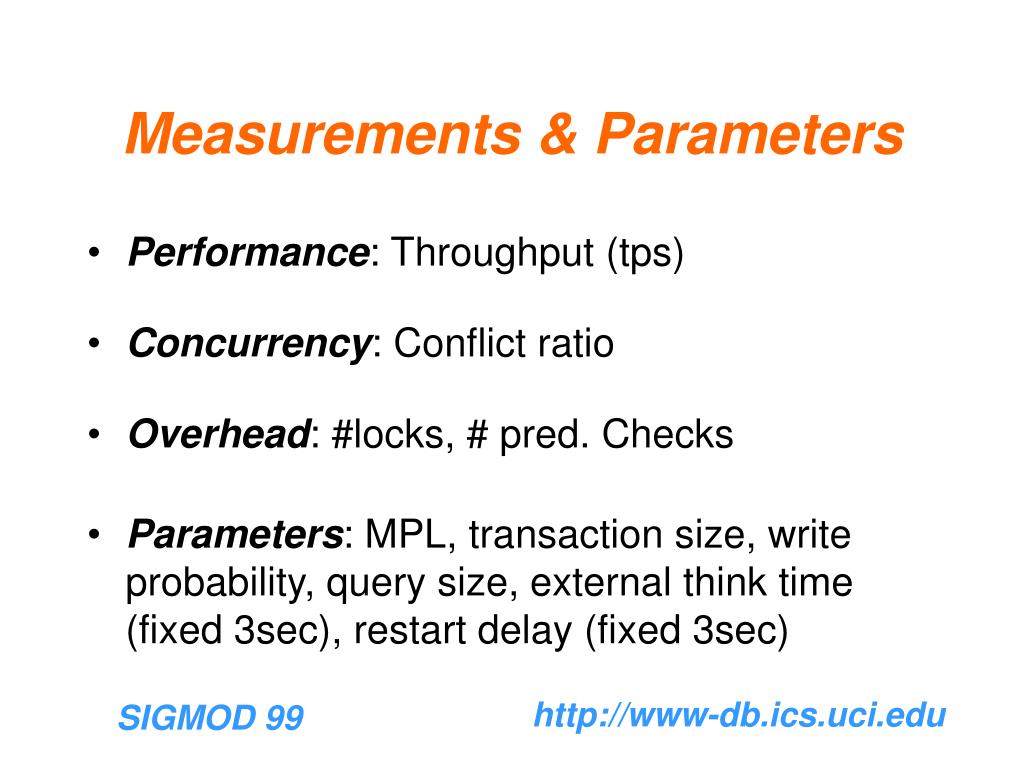 Measurements & Parameters

• Performance: Throughput (tps)

• Concurrency: Conflict ratio

• Overhead: #locks, # pred. Checks

• Parameters: MPL, transaction size, write probability, query size, external think time (fixed 3sec), restart delay (fixed 3sec)

SIGMOD 99

http://www-db.ics.uci.edu